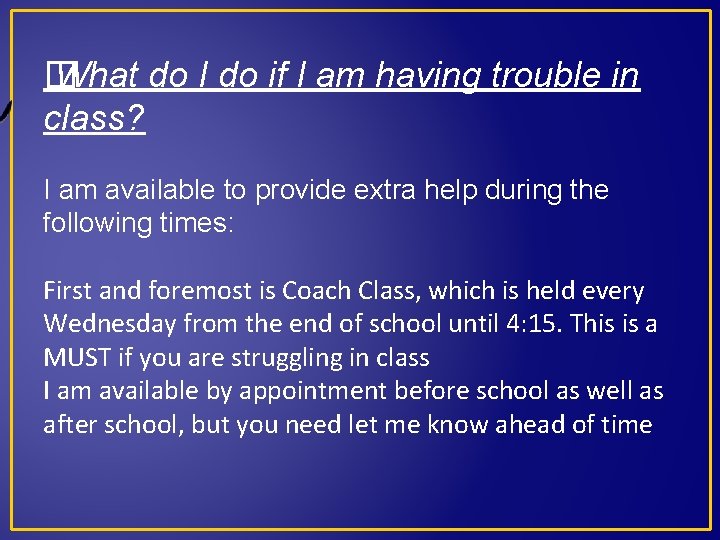 What do I do if I am having trouble in class?

I am available to provide extra help during the following times:

First and foremost is Coach Class, which is held every Wednesday from the end of school until 4:15. This is a MUST if you are struggling in class
I am available by appointment before school as well as after school, but you need let me know ahead of time